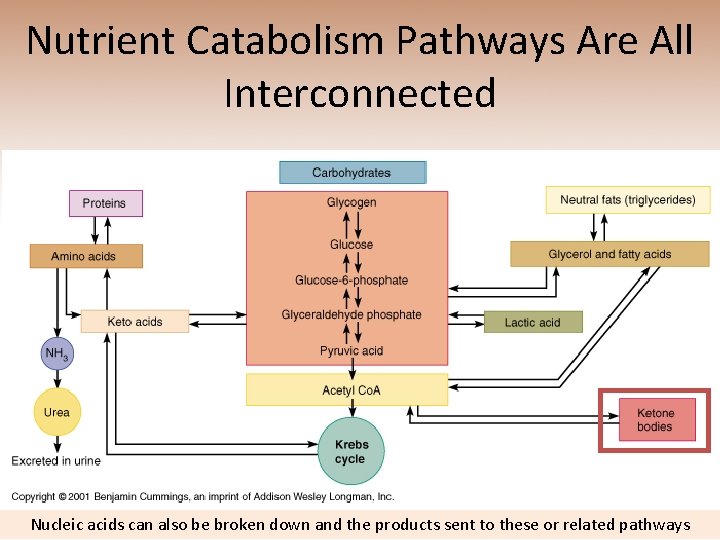 Nutrient Catabolism Pathways Are All Interconnected

Carbohydrates

Proteins

Amino acids

Keto acids

$NH_3$

Urea

Excreted in urine

Glycogen

Glucose

Glucose-6-phosphate

Glyceraldehyde phosphate

Pyruvic acid

Acetyl CoA

Krebs cycle

Neutral fats (triglycerides)

Glycerol and fatty acids

Lactic acid

Ketone bodies

Copyright © 2001 Benjamin Cummings, an imprint of Addison Wesley Longman, Inc.

Nucleic acids can also be broken down and the products sent to these or related pathways